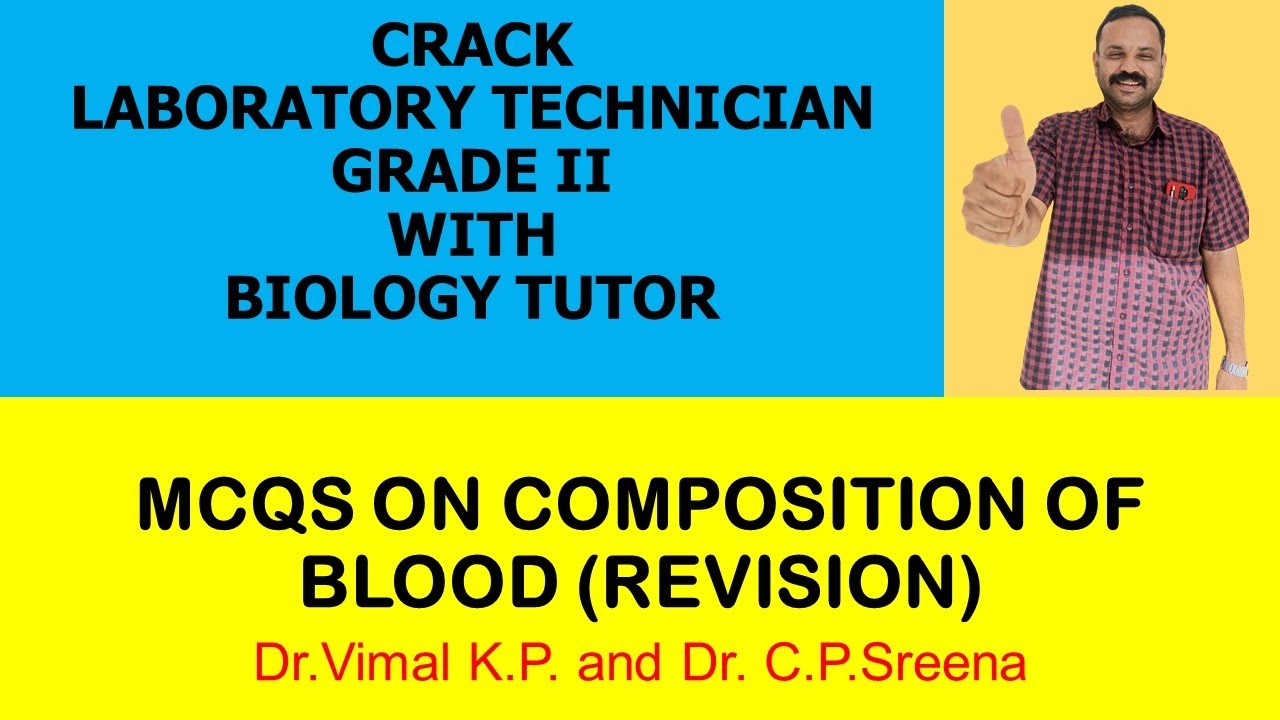 CRACK
LABORATORY TECHNICIAN
GRADE II
WITH
BIOLOGY TUTOR

MCQS ON COMPOSITION OF BLOOD (REVISION)

Dr.Vimal K.P. and Dr. C.P.Sreena